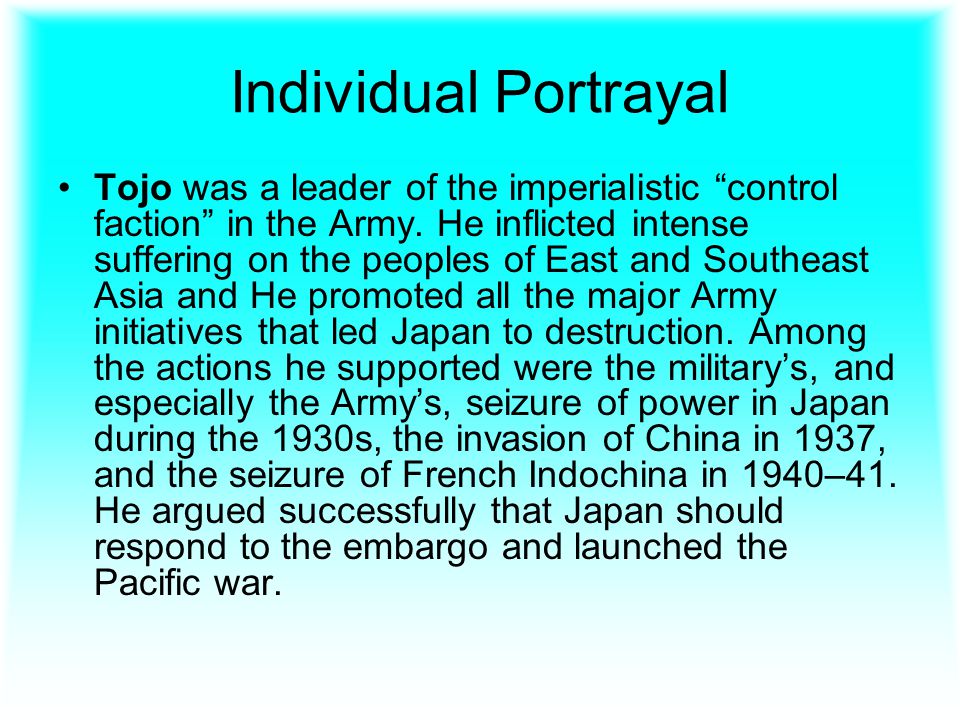 Individual Portrayal

• Tojo was a leader of the imperialistic “control faction” in the Army. He inflicted intense suffering on the peoples of East and Southeast Asia and He promoted all the major Army initiatives that led Japan to destruction. Among the actions he supported were the military’s, and especially the Army’s, seizure of power in Japan during the 1930s, the invasion of China in 1937, and the seizure of French Indochina in 1940–41. He argued successfully that Japan should respond to the embargo and launched the Pacific war.